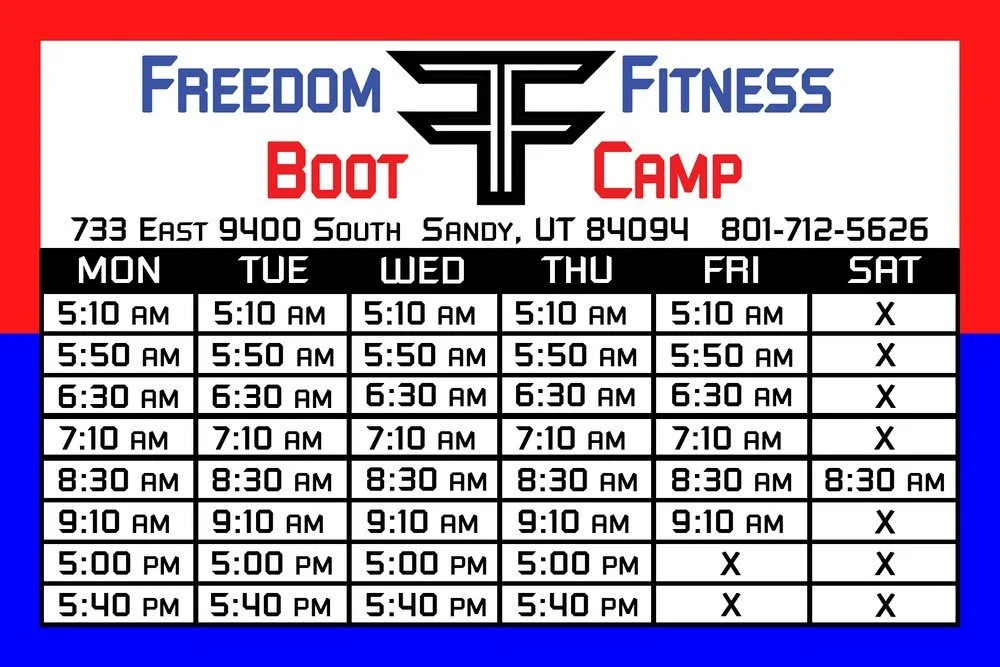 FREEDOM FITNESS
BOOT CAMP

733 EAST 9400 SOUTH SANDY, UT 84094 801-712-5626

| MON | TUE | WED | THU | FRI | SAT |
|---|---|---|---|---|---|
| 5:10 AM | 5:10 AM | 5:10 AM | 5:10 AM | 5:10 AM | X |
| 5:50 AM | 5:50 AM | 5:50 AM | 5:50 AM | 5:50 AM | X |
| 6:30 AM | 6:30 AM | 6:30 AM | 6:30 AM | 6:30 AM | X |
| 7:10 AM | 7:10 AM | 7:10 AM | 7:10 AM | 7:10 AM | X |
| 8:30 AM | 8:30 AM | 8:30 AM | 8:30 AM | 8:30 AM | 8:30 AM |
| 9:10 AM | 9:10 AM | 9:10 AM | 9:10 AM | 9:10 AM | X |
| 5:00 PM | 5:00 PM | 5:00 PM | 5:00 PM | X | X |
| 5:40 PM | 5:40 PM | 5:40 PM | 5:40 PM | X | X |